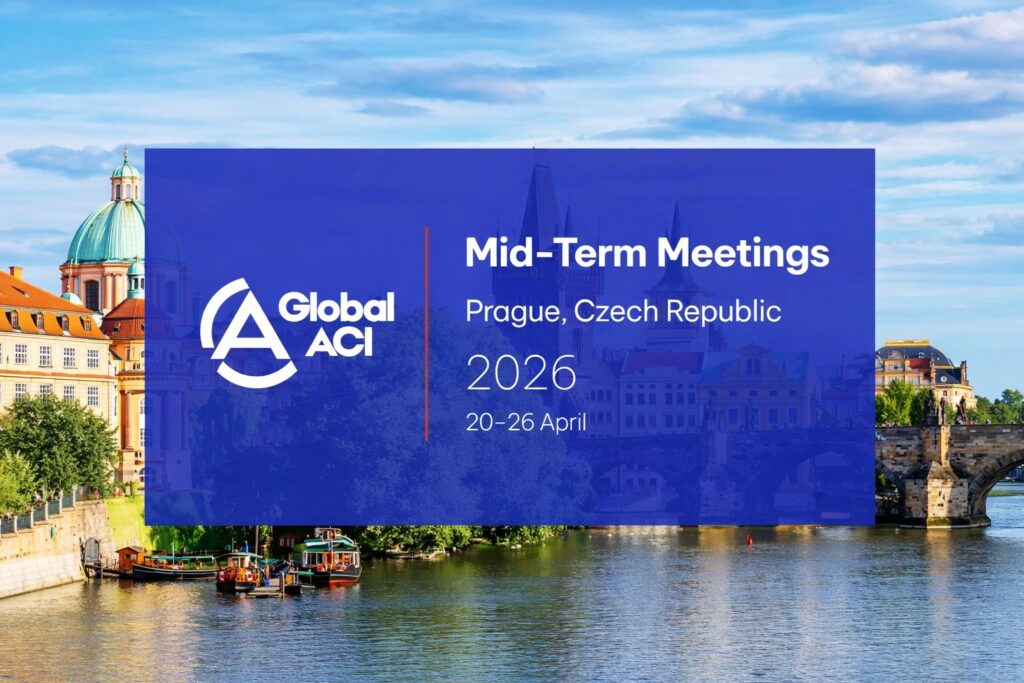 Global ACI

Mid-Term Meetings

Prague, Czech Republic

2026

20-26 April